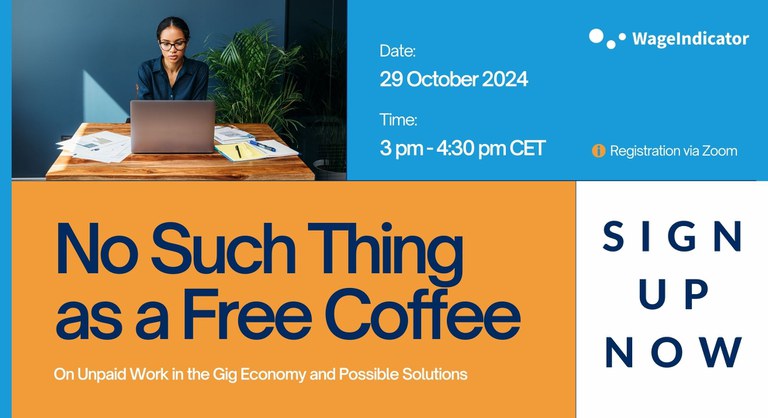 WageIndicator

Date:
29 October 2024

Time:
3 pm - 4:30 pm CET

Registration via Zoom

No Such Thing as a Free Coffee

On Unpaid Work in the Gig Economy and Possible Solutions

SIGN
UP
NOW